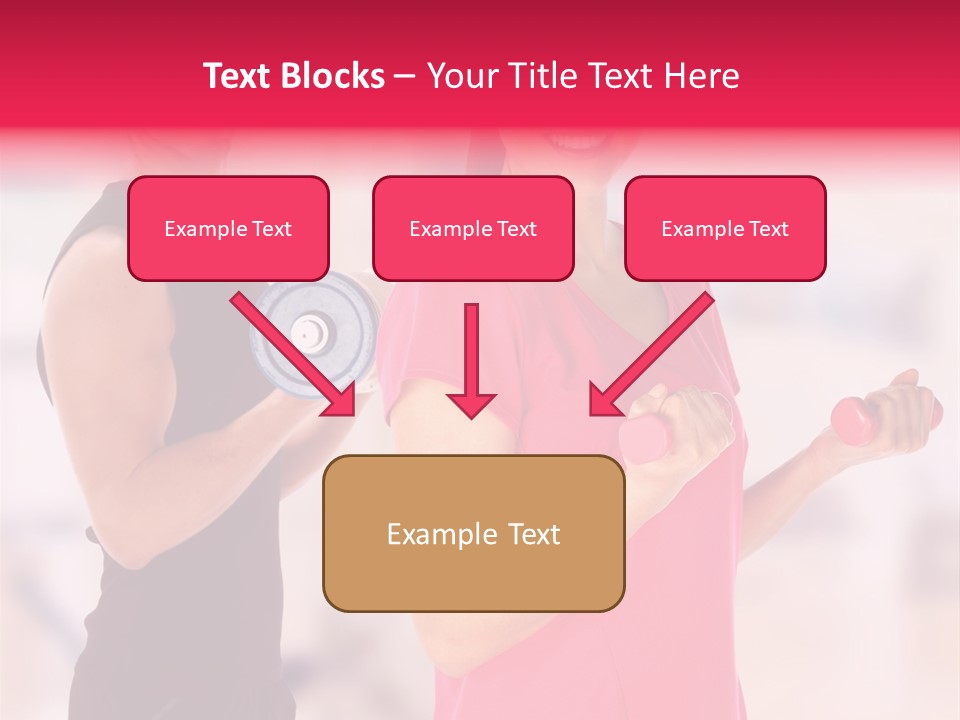 Text Blocks – Your Title Text Here

Example Text

Example Text

Example Text

Example Text